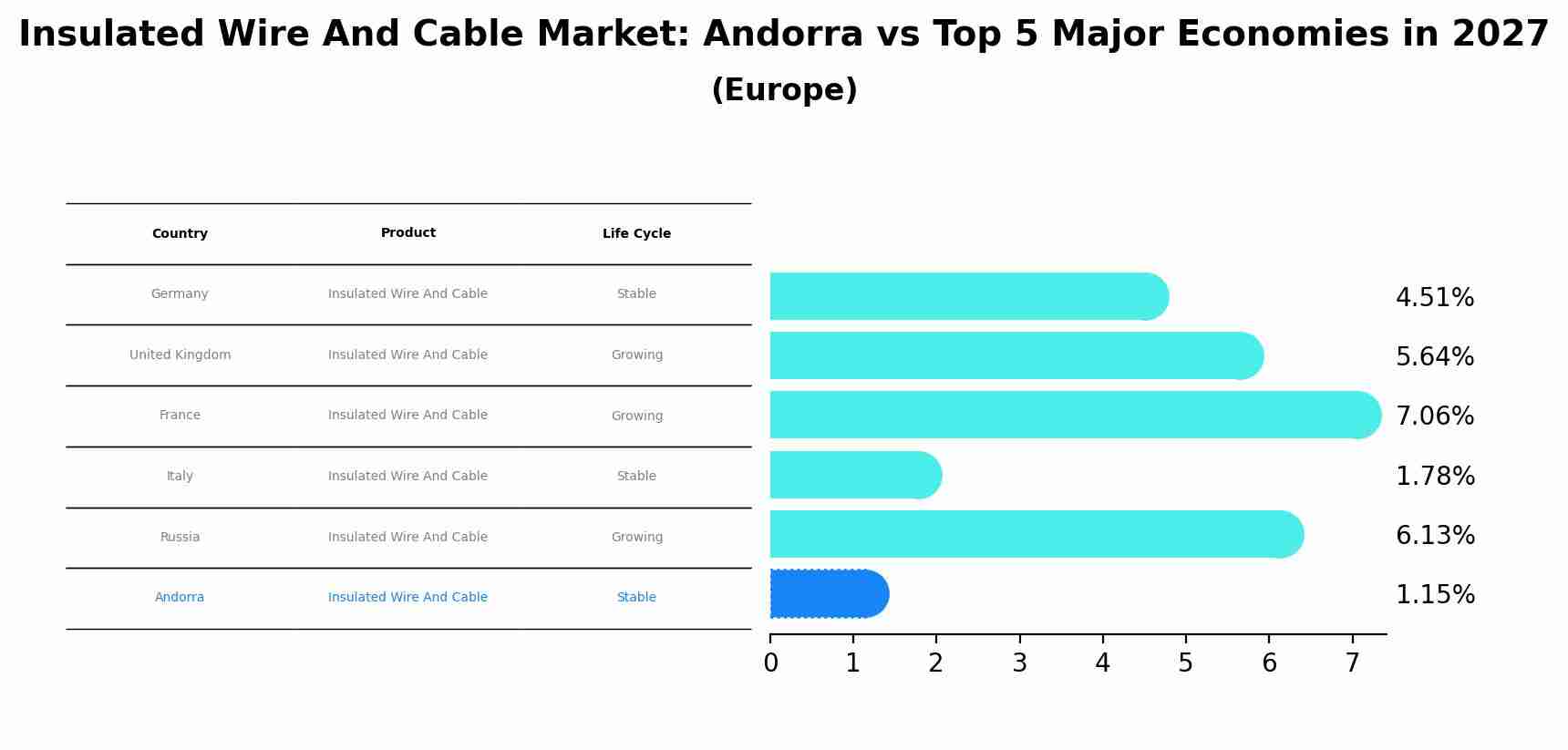 Insulated Wire And Cable Market: Andorra vs Top 5 Major Economies in 2027
(Europe)

| Country | Product | Life Cycle |
|---|---|---|
| Germany | Insulated Wire And Cable | Stable |
| United Kingdom | Insulated Wire And Cable | Growing |
| France | Insulated Wire And Cable | Growing |
| Italy | Insulated Wire And Cable | Stable |
| Russia | Insulated Wire And Cable | Growing |
| Andorra | Insulated Wire And Cable | Stable |

4.51%
5.64%
7.06%
1.78%
6.13%
1.15%

0 1 2 3 4 5 6 7